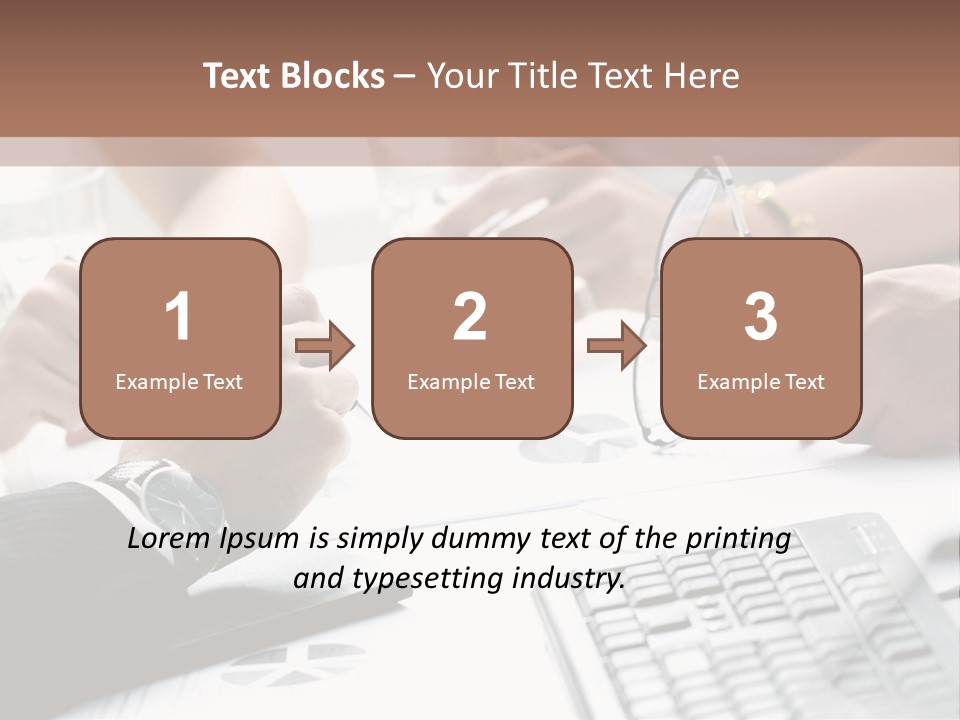 Text Blocks – Your Title Text Here

1
Example Text

2
Example Text

3
Example Text

Lorem Ipsum is simply dummy text of the printing and typesetting industry.